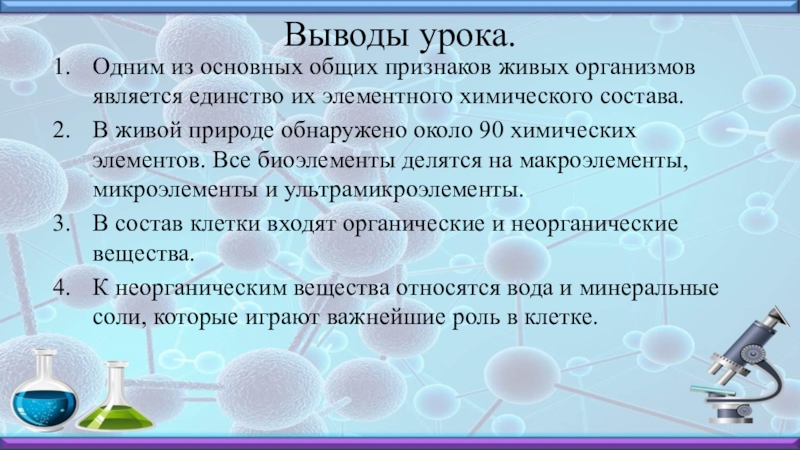 Выводы урока.

1. Одним из основных общих признаков живых организмов является единство их элементного химического состава.
2. В живой природе обнаружено около 90 химических элементов. Все биоэлементы делятся на макроэлементы, микроэлементы и ультрамикроэлементы.
3. В состав клетки входят органические и неорганические вещества.
4. К неорганическим вещества относятся вода и минеральные соли, которые играют важнейшие роль в клетке.